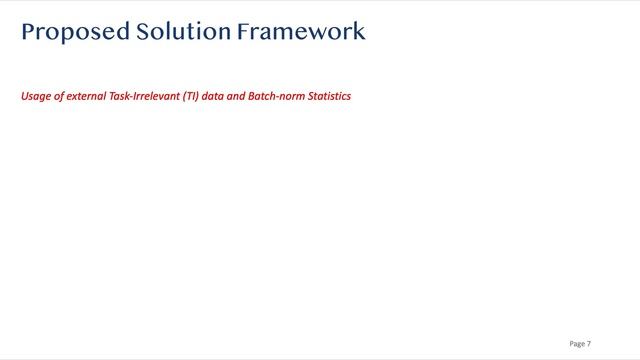 Proposed Solution Framework

Usage of external Task-Irrelevant (TI) data and Batch-norm Statistics

Page 7